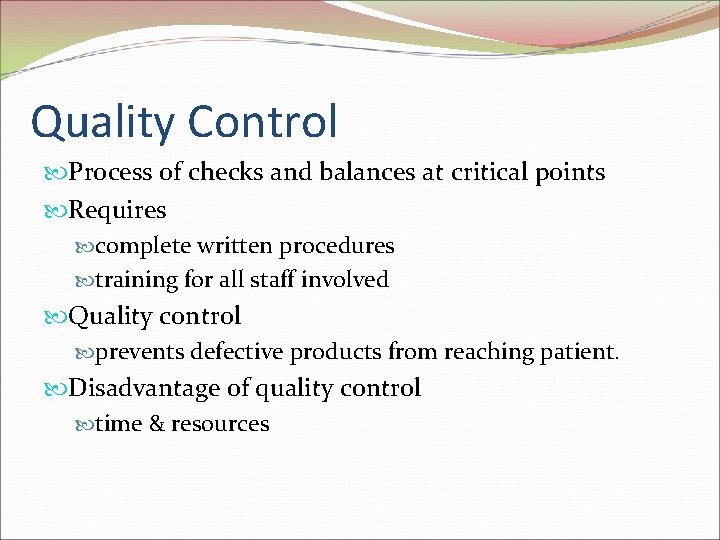 Quality Control

Process of checks and balances at critical points

Requires

complete written procedures

training for all staff involved

Quality control

prevents defective products from reaching patient.

Disadvantage of quality control

time & resources